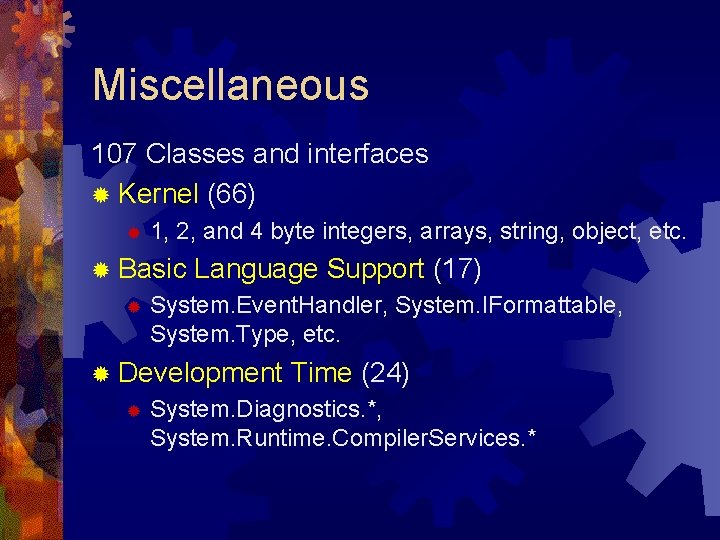 Miscellaneous

107 Classes and interfaces

Kernel (66)

1, 2, and 4 byte integers, arrays, string, object, etc.

Basic Language Support (17)

System.EventHandler, System.IFormattable, System.Type, etc.

Development Time (24)

System.Diagnostics.*, System.Runtime.CompilerServices.*